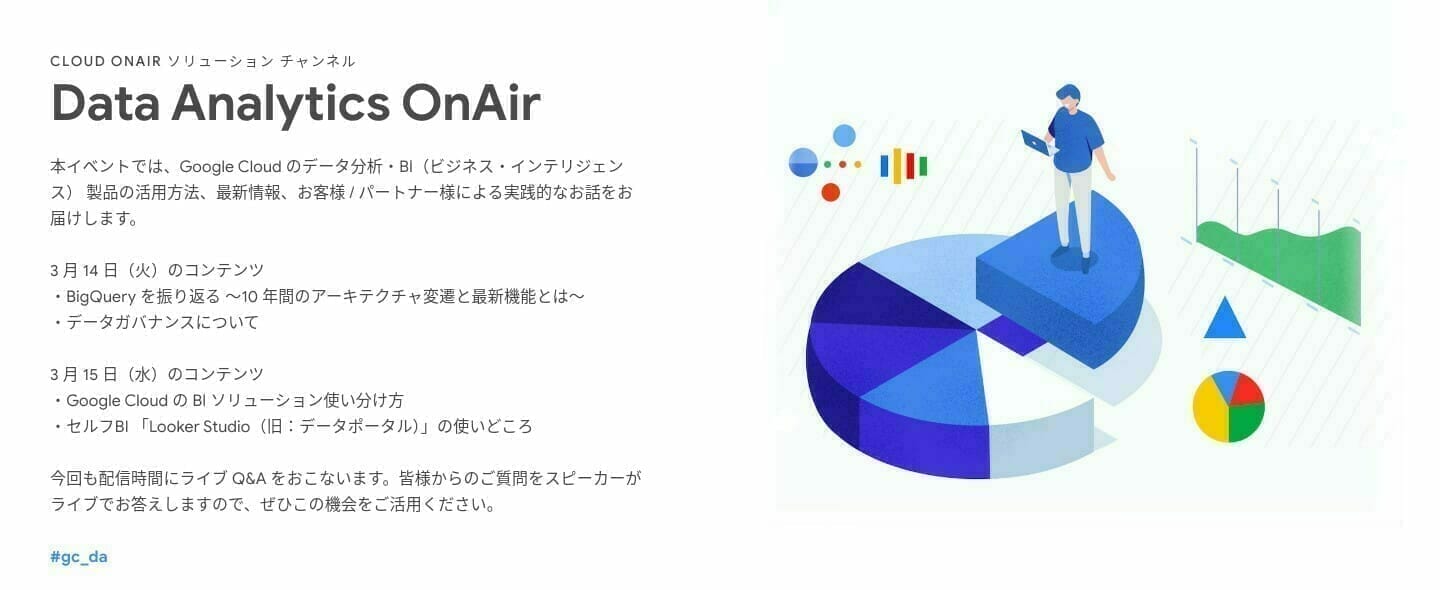 CLOUD ONAIR ソリューション チャンネル

Data Analytics OnAir

本イベントでは、Google Cloud のデータ分析・BI（ビジネス・インテリジェンス） 製品の活用方法、最新情報、お客様 / パートナー様による実践的なお話をお届けします。

3 月 14 日（火）のコンテンツ
・BigQuery を振り返る 〜10 年間のアーキテクチャ変遷と最新機能とは〜
・データガバナンスについて

3 月 15 日（水）のコンテンツ
・Google Cloud の BI ソリューション使い分け方
・セルフBI 「Looker Studio（旧：データポータル）」の使いどころ

今回も配信時間にライブ Q&A をおこないます。皆様からのご質問をスピーカーがライブでお答えしますので、ぜひこの機会をご活用ください。

#gc_da